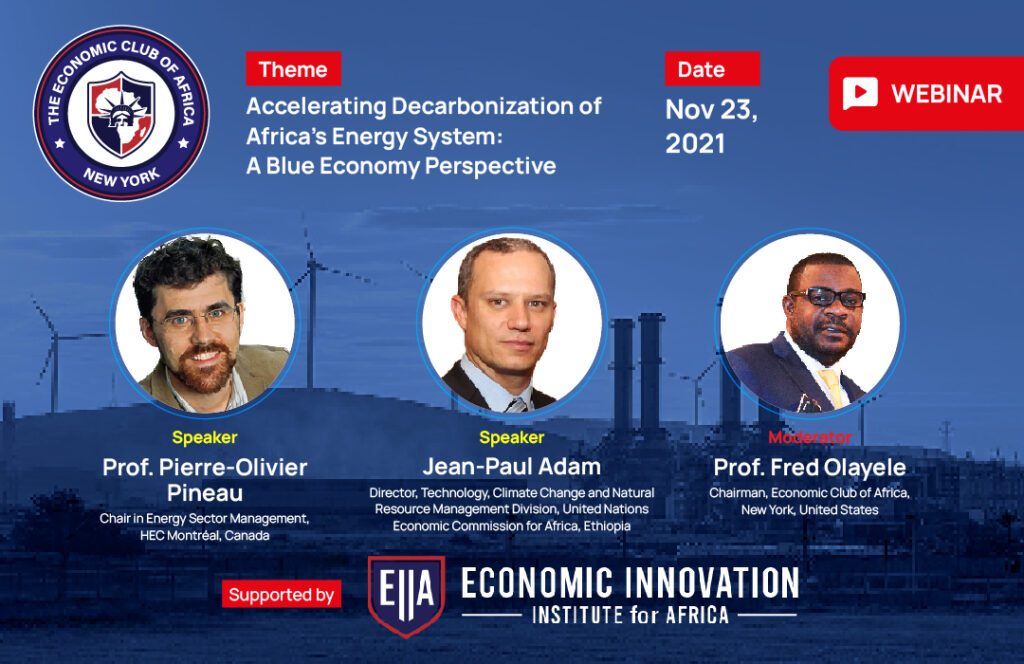 THE ECONOMIC CLUB OF AFRICA
NEW YORK

Theme
Accelerating Decarbonization of Africa's Energy System: A Blue Economy Perspective

Date
Nov 23, 2021

WEBINAR

Speaker
Prof. Pierre-Olivier Pineau
Chair in Energy Sector Management, HEC Montréal, Canada

Speaker
Jean-Paul Adam
Director, Technology, Climate Change and Natural Resource Management Division, United Nations Economic Commission for Africa, Ethiopia

Moderator
Prof. Fred Olayele
Chairman, Economic Club of Africa, New York, United States

Supported by
EIIA
ECONOMIC INNOVATION
INSTITUTE for AFRICA